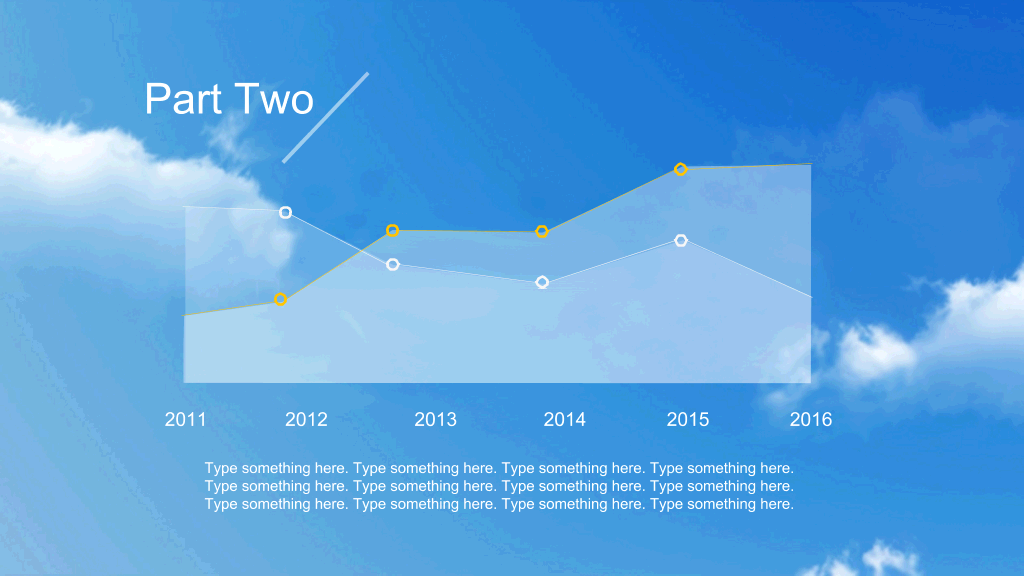 Part Two

2011 2012 2013 2014 2015 2016

Type something here. Type something here. Type something here. Type something here. Type something here. Type something here. Type something here. Type something here. Type something here. Type something here. Type something here. Type something here.